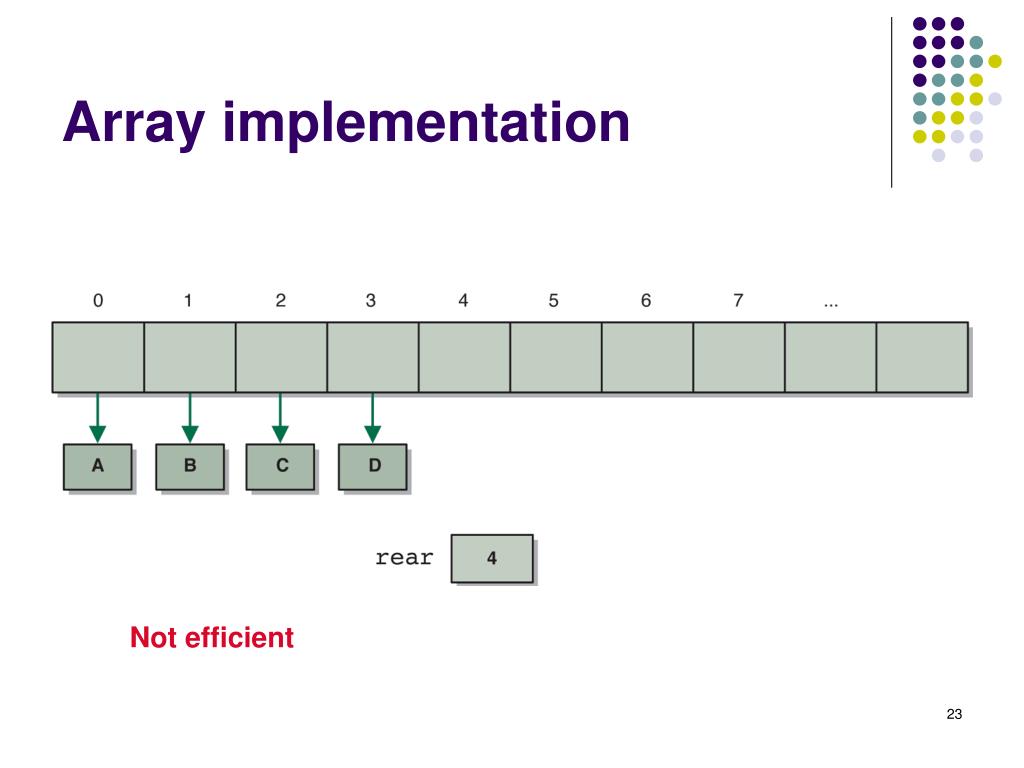 Array implementation

0 1 2 3 4 5 6 7 ...

A B C D

rear 4

Not efficient

23